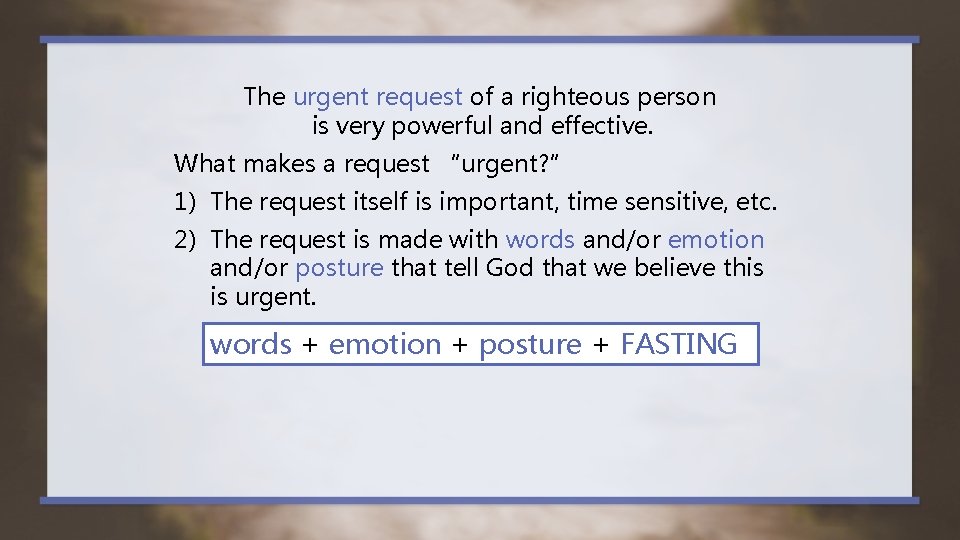 The urgent request of a righteous person is very powerful and effective.

What makes a request "urgent?"

1) The request itself is important, time sensitive, etc.

2) The request is made with words and/or emotion and/or posture that tell God that we believe this is urgent.

words + emotion + posture + FASTING